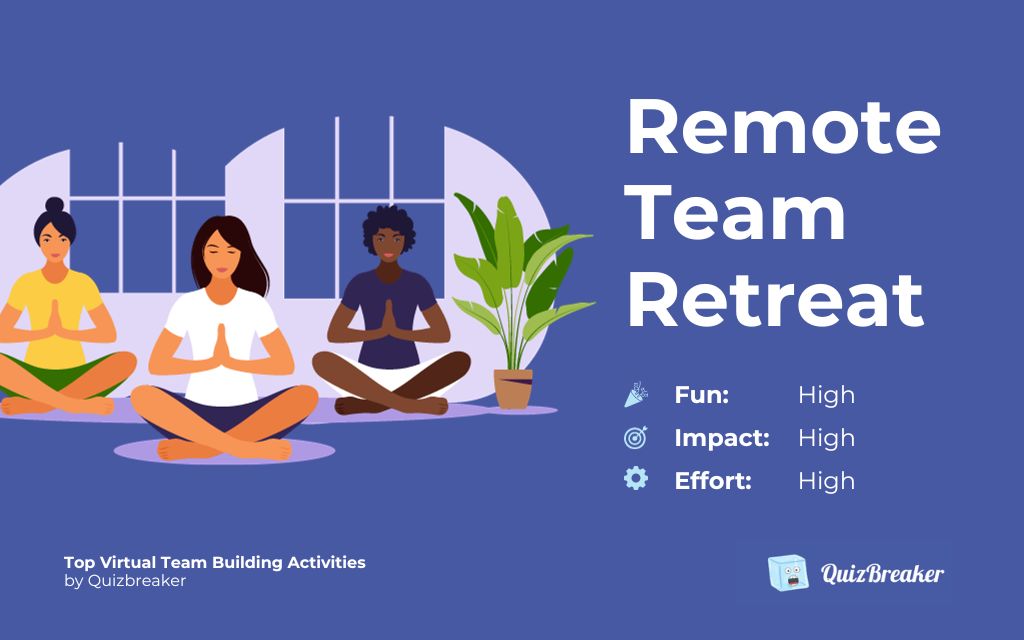 Remote Team Retreat

Fun: High
Impact: High
Effort: High

Top Virtual Team Building Activities
by Quizbreaker

QuizBreaker